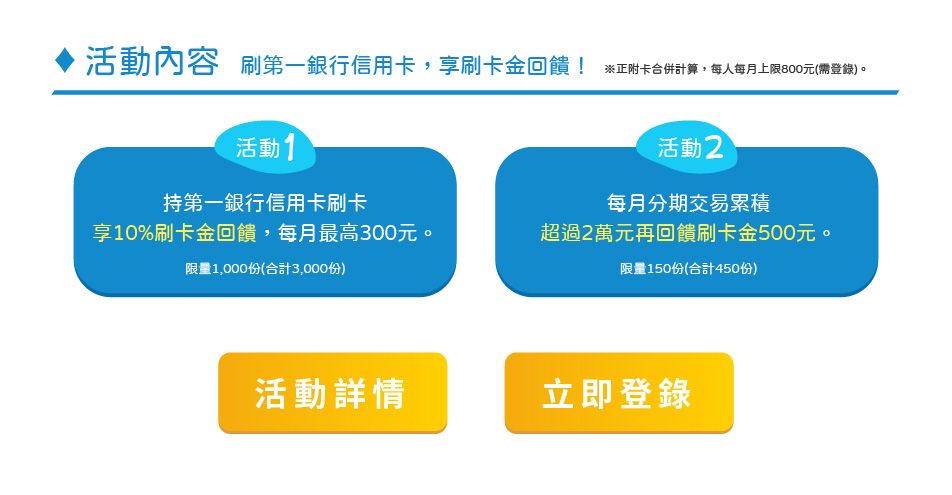 ♦ 活動內容 刷第一銀行信用卡，享刷卡金回饋！ ※正附卡合併計算，每人每月上限800元(需登錄)。

活動1

持第一銀行信用卡刷卡
享10%刷卡金回饋，每月最高300元。

限量1,000份(合計3,000份)

活動2

每月分期交易累積
超過2萬元再回饋刷卡金500元。

限量150份(合計450份)

活動詳情

立即登錄